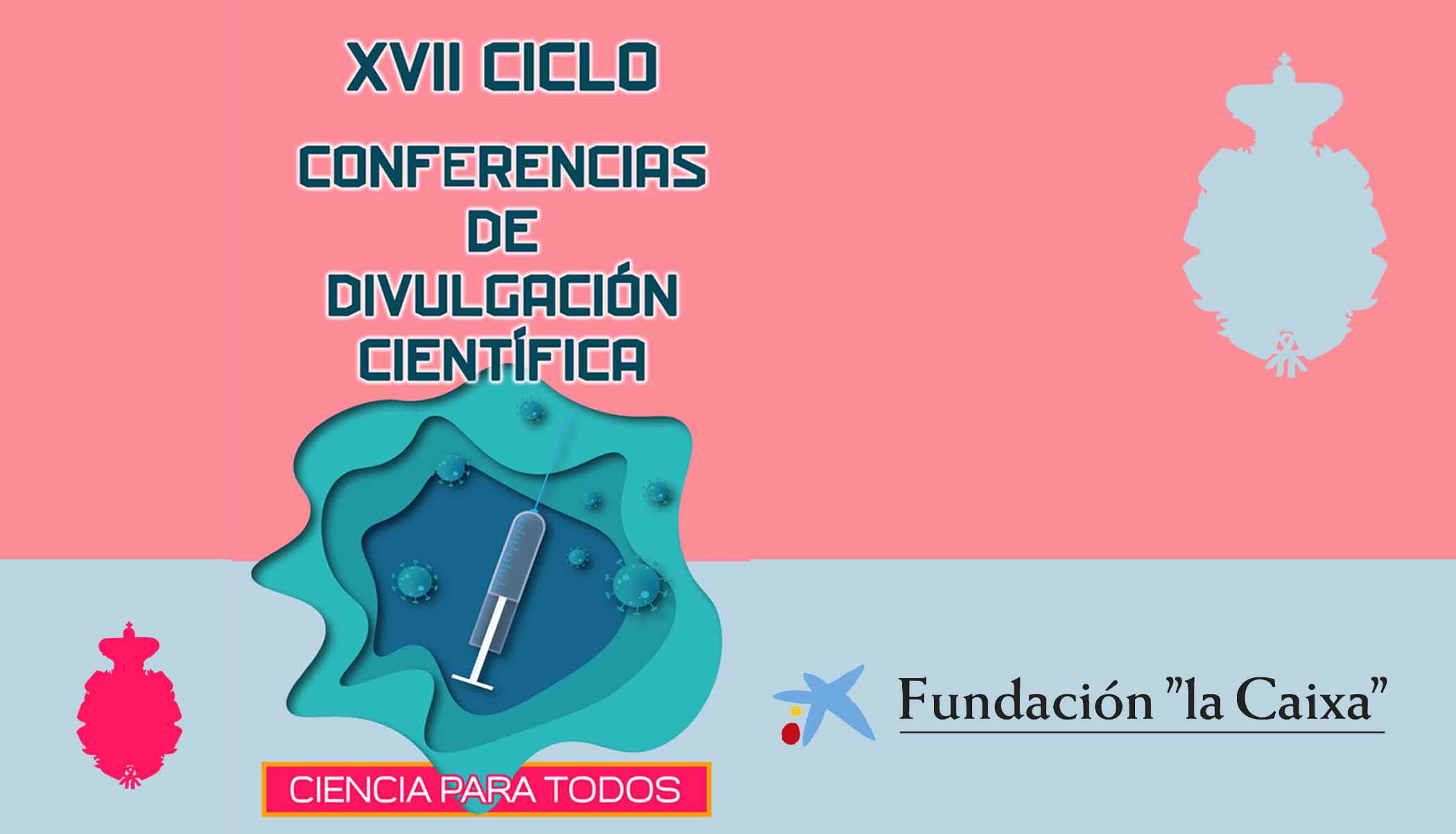 XVII CICLO

CONFERENCIAS DE DIVULGACIÓN CIENTÍFICA

CIENCIA PARA TODOS

Fundación "la Caixa"